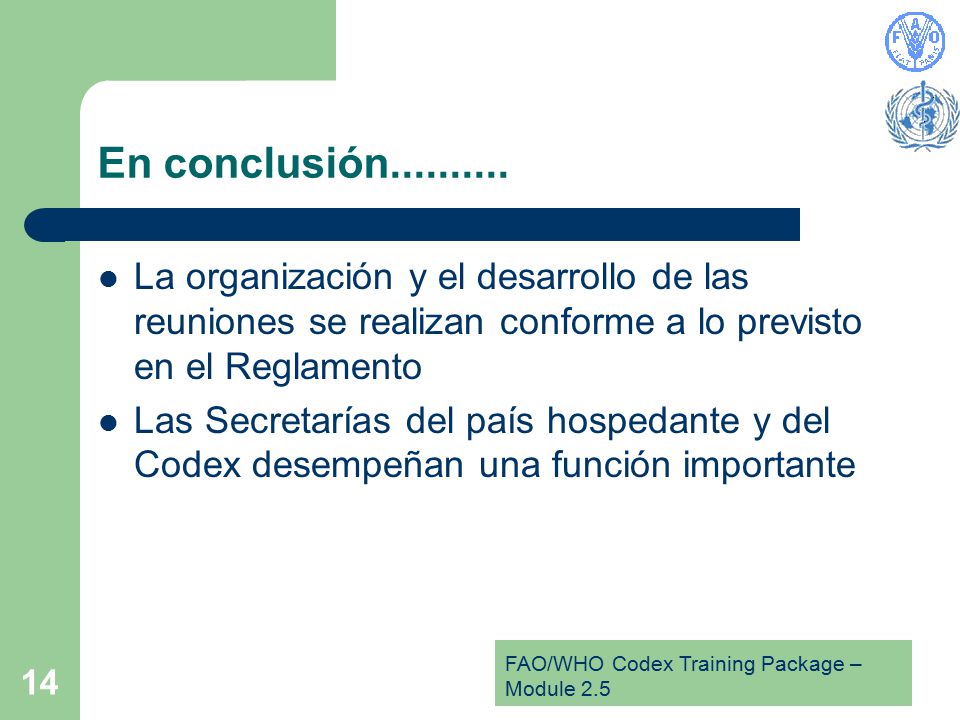 FAO
FIAT PANIS

En conclusión..........

- La organización y el desarrollo de las reuniones se realizan conforme a lo previsto en el Reglamento
- Las Secretarías del país hospedante y del Codex desempeñan una función importante

14

FAO/WHO Codex Training Package – Module 2.5